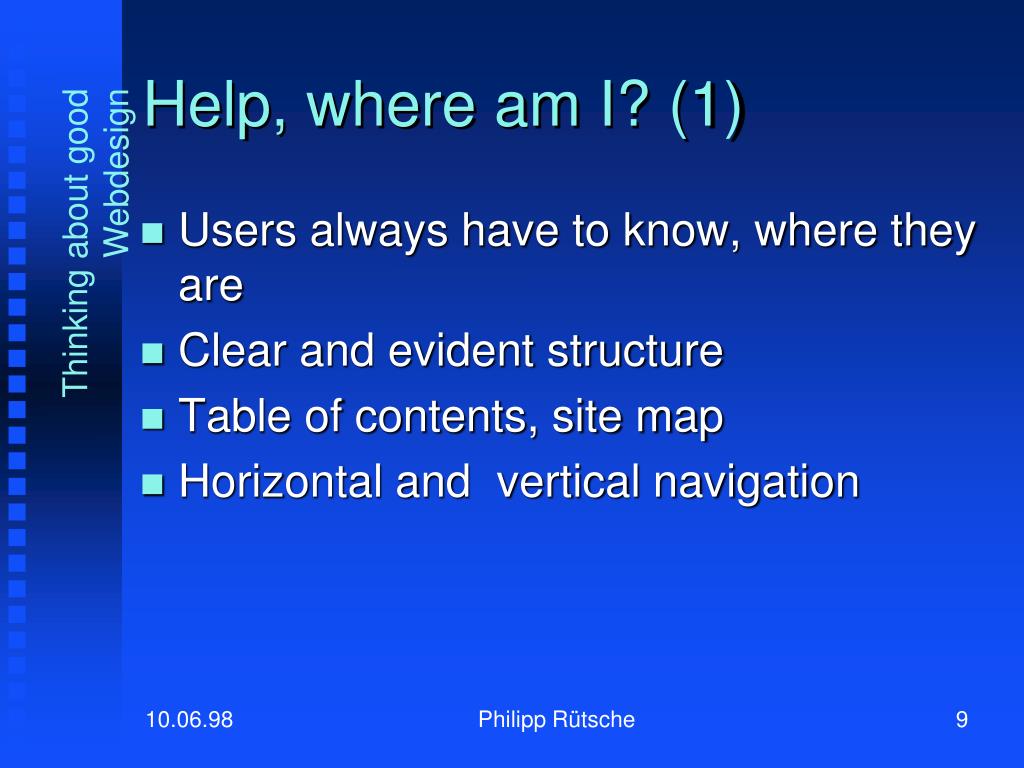 Thinking about good Webdesign

Help, where am I? (1)

- Users always have to know, where they are
- Clear and evident structure
- Table of contents, site map
- Horizontal and  vertical navigation

10.06.98

Philipp Rütsche

9